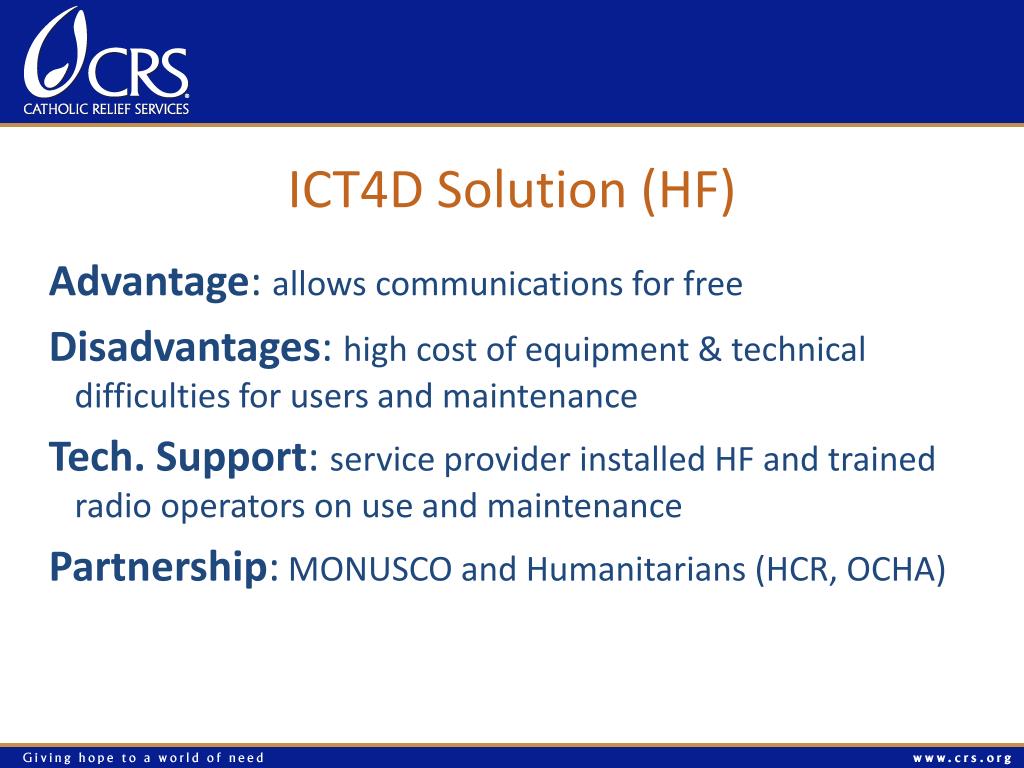 CRS
CATHOLIC RELIEF SERVICES

ICT4D Solution (HF)

Advantage: allows communications for free

Disadvantages: high cost of equipment & technical difficulties for users and maintenance

Tech. Support: service provider installed HF and trained radio operators on use and maintenance

Partnership: MONUSCO and Humanitarians (HCR, OCHA)

Giving hope to a world of need

www.crs.org